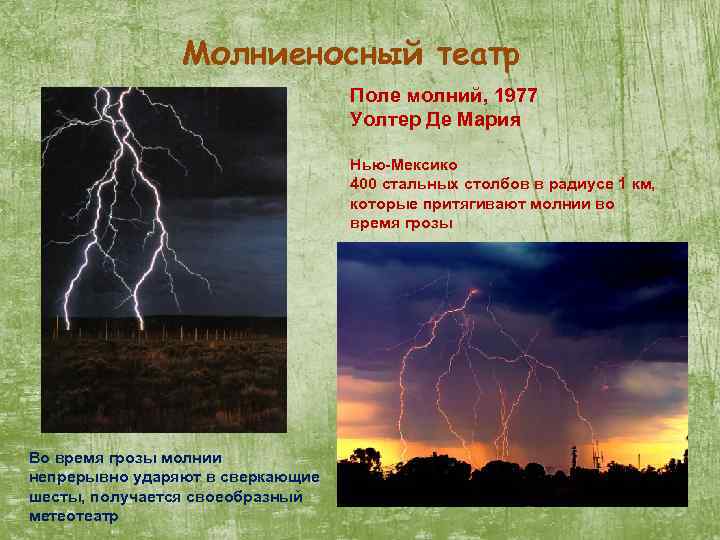 Молниеносный театр

Поле молний, 1977
Уолтер Де Мария

Нью-Мексико
400 стальных столбов в радиусе 1 км, которые притягивают молнии во время грозы

Во время грозы молнии непрерывно ударяют в сверкающие шесты, получается своеобразный метеотеатр